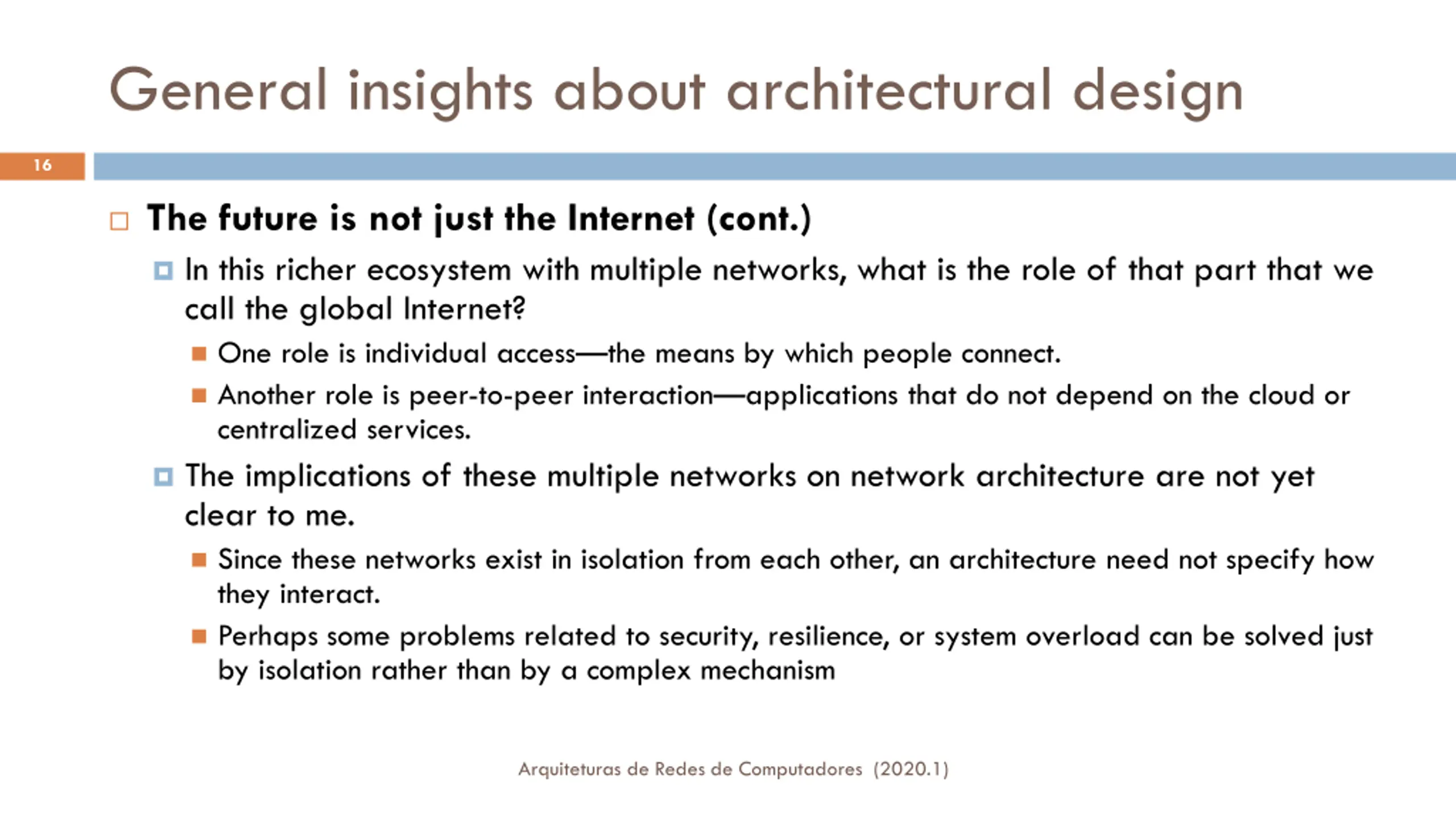 General insights about architectural design

16

The future is not just the Internet (cont.)

In this richer ecosystem with multiple networks, what is the role of that part that we call the global Internet?

One role is individual access—the means by which people connect.

Another role is peer-to-peer interaction—applications that do not depend on the cloud or centralized services.

The implications of these multiple networks on network architecture are not yet clear to me.

Since these networks exist in isolation from each other, an architecture need not specify how they interact.

Perhaps some problems related to security, resilience, or system overload can be solved just by isolation rather than by a complex mechanism

Arquiteturas de Redes de Computadores (2020.1)